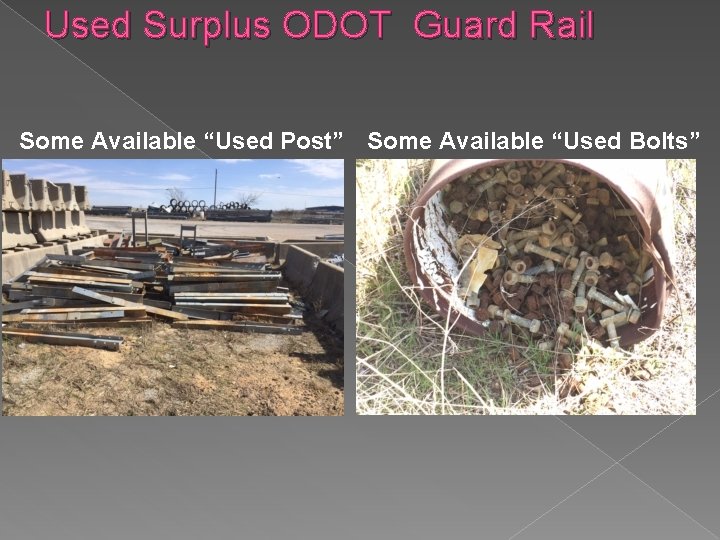 Used Surplus ODOT  Guard Rail

Some Available “Used Post”

Some Available “Used Bolts”